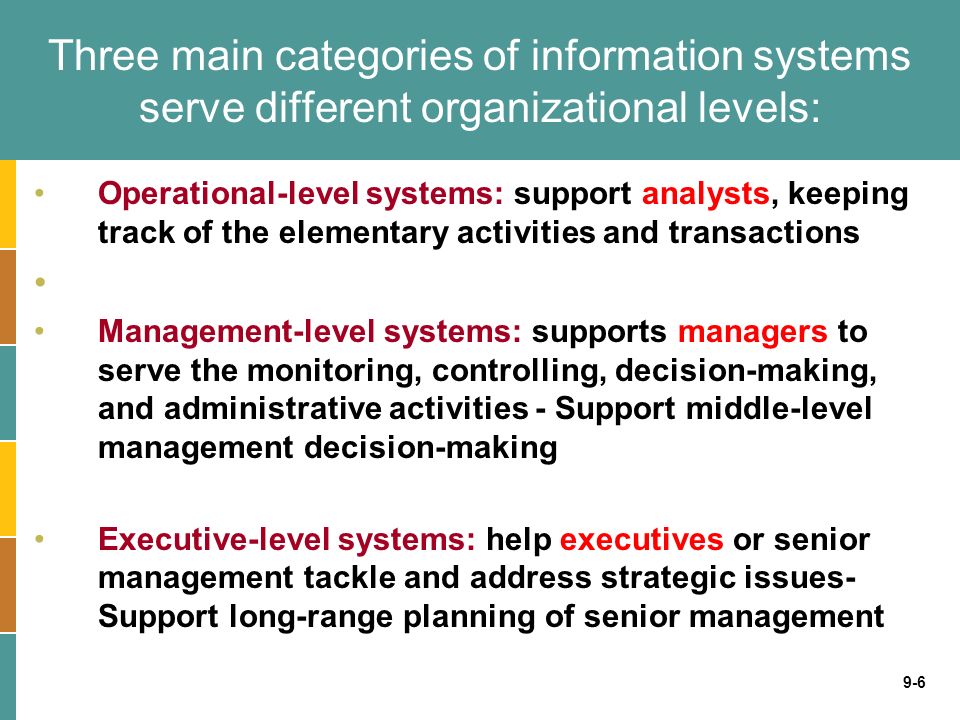 Three main categories of information systems serve different organizational levels:

• Operational-level systems: support analysts, keeping track of the elementary activities and transactions

•

• Management-level systems: supports managers to serve the monitoring, controlling, decision-making, and administrative activities - Support middle-level management decision-making

• Executive-level systems: help executives or senior management tackle and address strategic issues- Support long-range planning of senior management

9-6